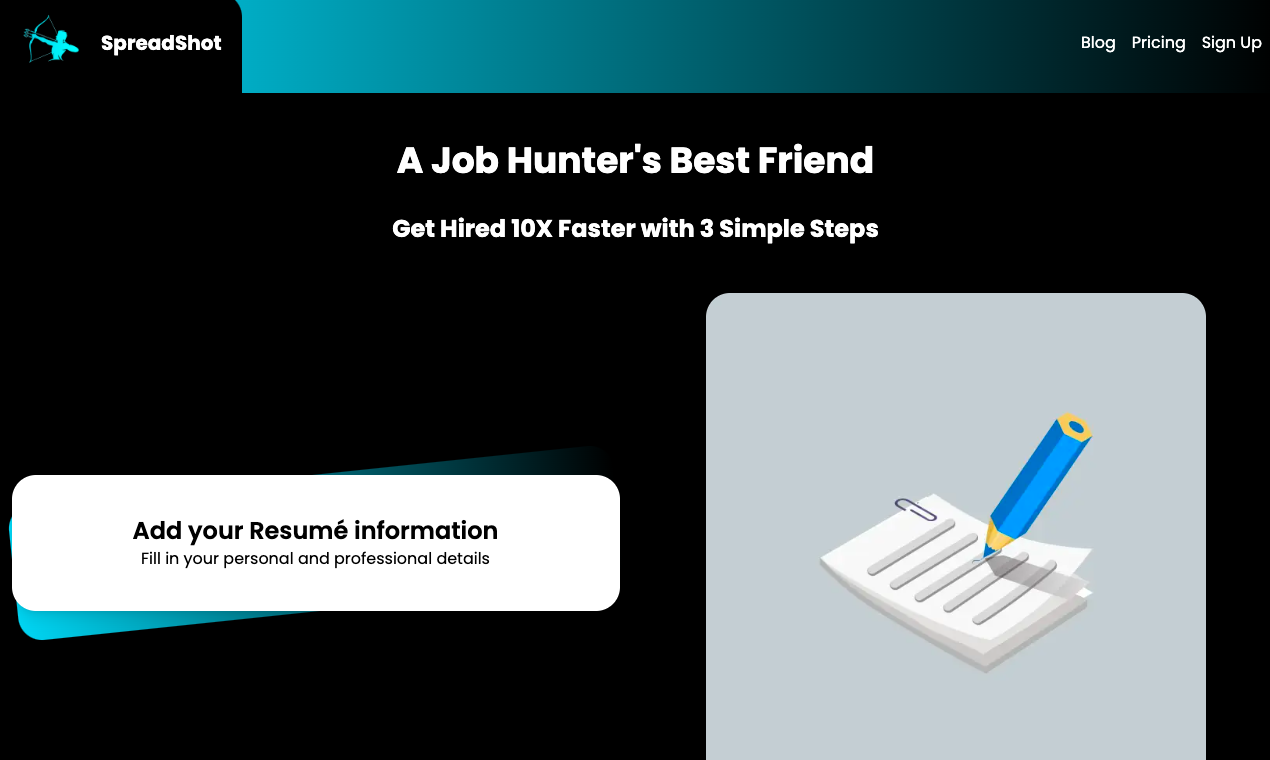 SpreadShot

Blog Pricing Sign Up

A Job Hunter's Best Friend

Get Hired 10X Faster with 3 Simple Steps

Add your Resumé information
Fill in your personal and professional details